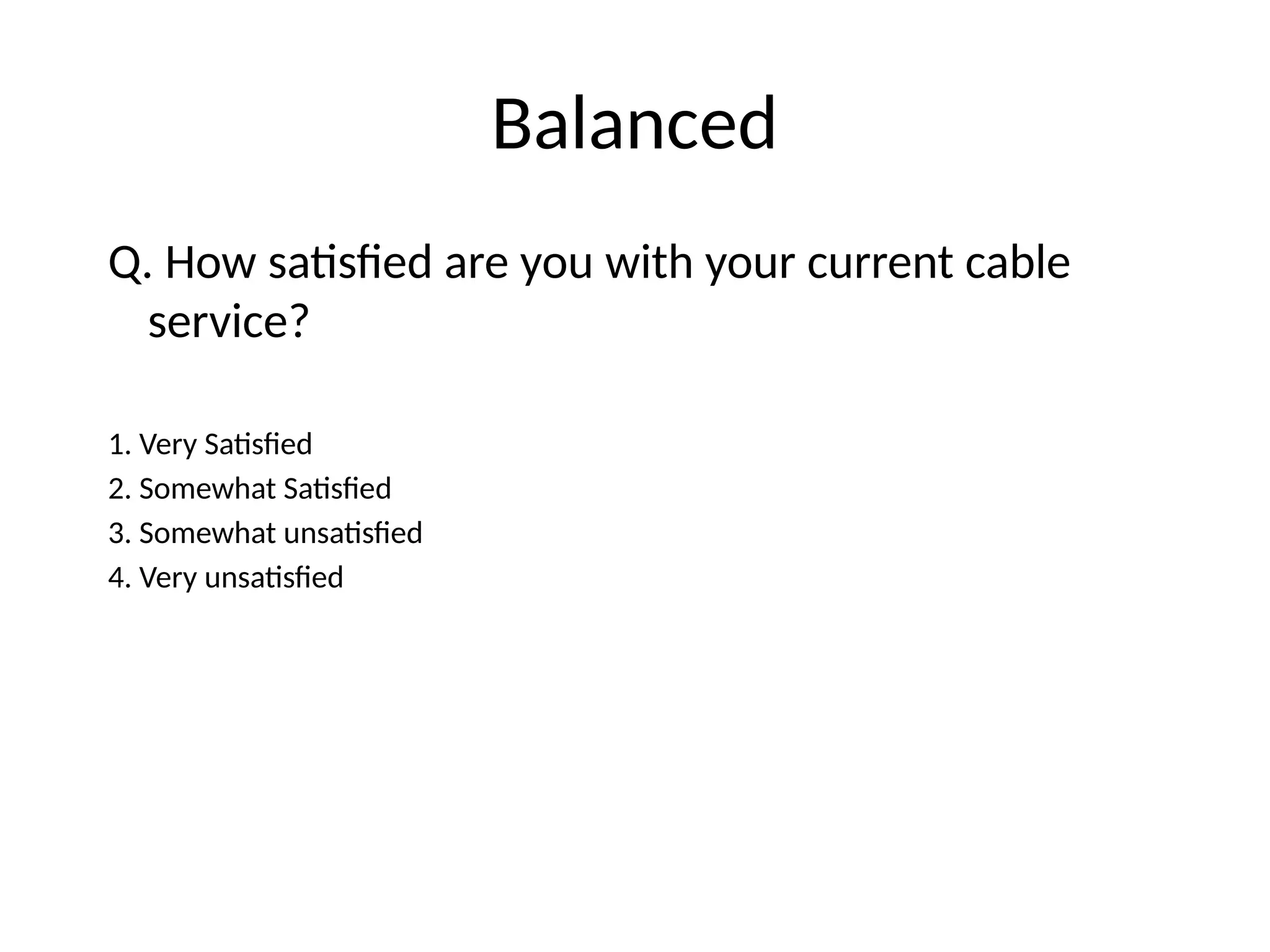 Balanced

Q. How satisfied are you with your current cable service?

1. Very Satisfied
2. Somewhat Satisfied
3. Somewhat unsatisfied
4. Very unsatisfied